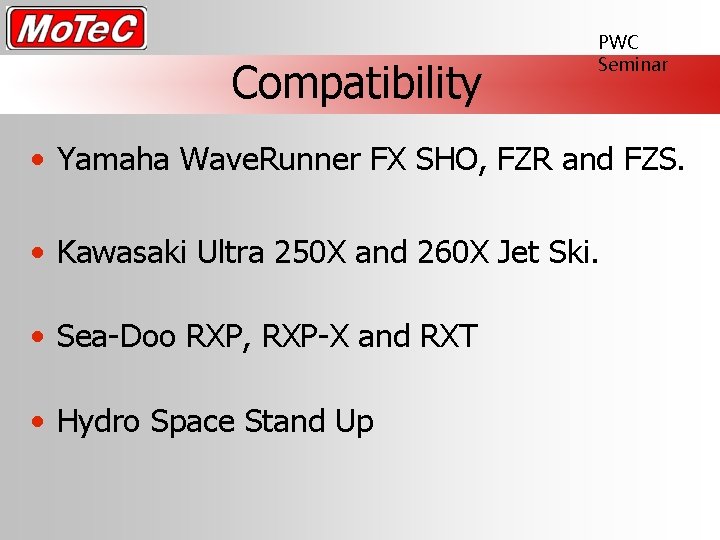 MoTeC

PWC Seminar

Compatibility

• Yamaha WaveRunner FX SHO, FZR and FZS.

• Kawasaki Ultra 250X and 260X Jet Ski.

• Sea-Doo RXP, RXP-X and RXT

• Hydro Space Stand Up